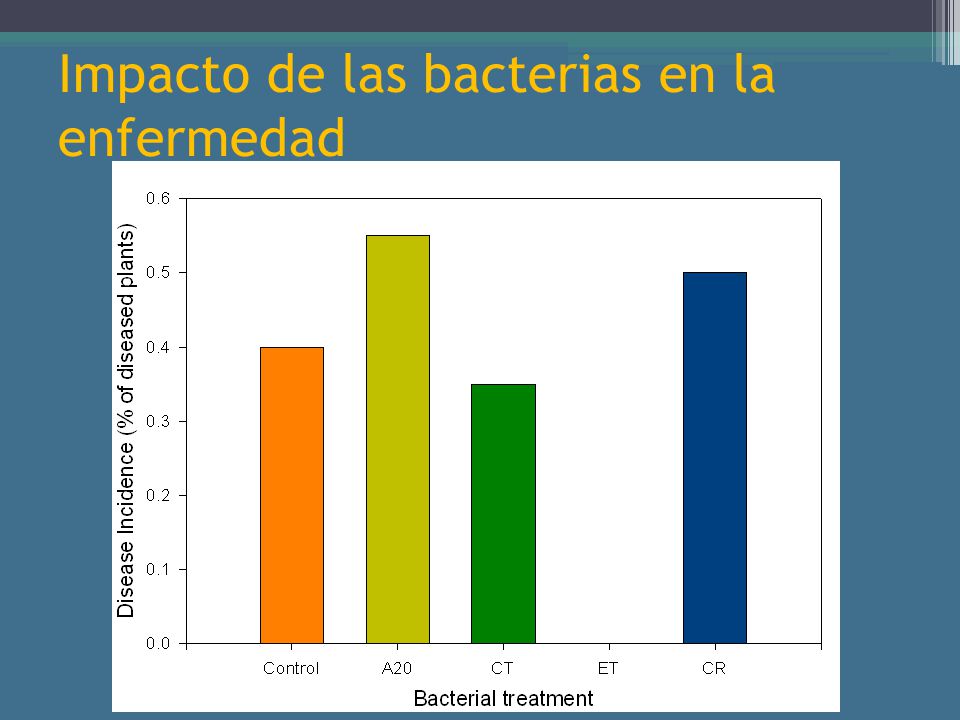 Impacto de las bacterias en la enfermedad

Disease Incidence (% of diseased plants)

0.6
0.5
0.4
0.3
0.2
0.1
0.0

Control
A20
CT
ET
CR

Bacterial treatment